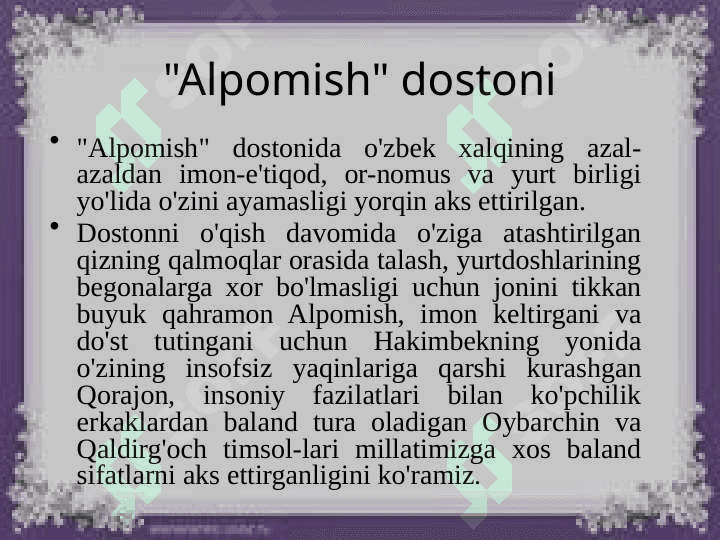 "Alpomish" dostoni

• "Alpomish" dostonida o'zbek xalqining azal-azaldan imon-e'tiqod, or-nomus va yurt birligi yo'lida o'zini ayamasligi yorqin aks ettirilgan.

• Dostonni o'qish davomida o'ziga atashtirilgan qizning qalmoqlar orasida talash, yurtdoshlarining begonalarga xor bo'lmasligi uchun jonini tikkan buyuk qahramon Alpomish, imon keltirgani va do'st tutingani uchun Hakimbekning yonida o'zining insofsiz yaqinlariga qarshi kurashgan Qorajon, insoniy fazilatlari bilan ko'pchilik erkaklardan baland tura oladigan Oybarchin va Qaldirg'och timsol-lari millatimizga xos baland sifatlarni aks ettirganligini ko'ramiz.